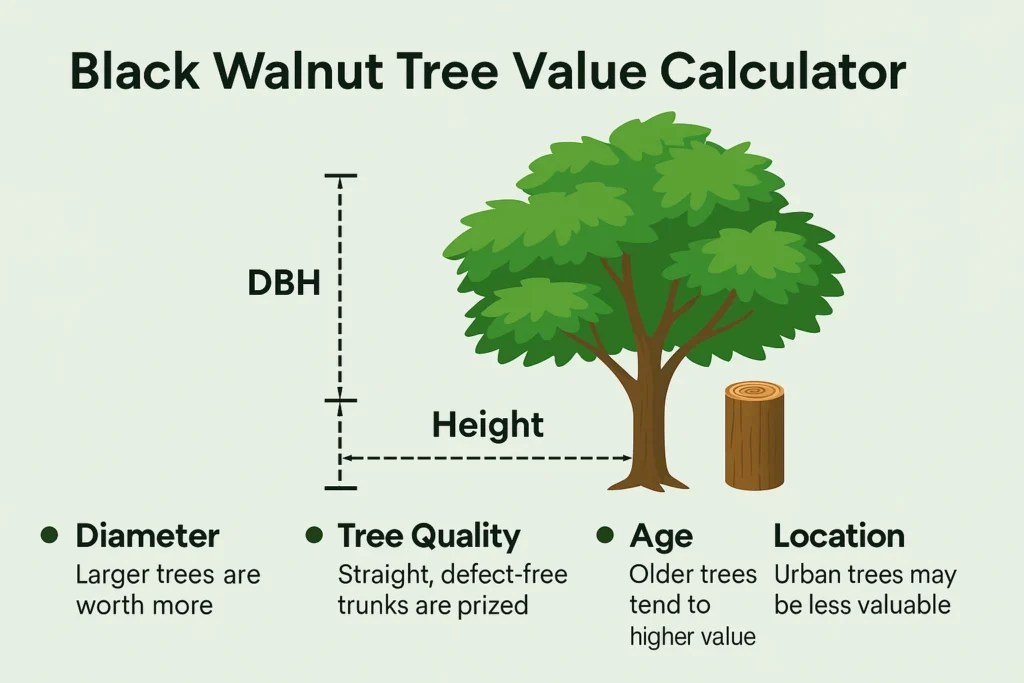 Black Walnut Tree Value Calculator

DBH

Height

Diameter
Larger trees are worth more

Tree Quality
Straight, defect-free trunks are prized

Age
Older trees tend to higher value

Location
Urban trees may be less valuable